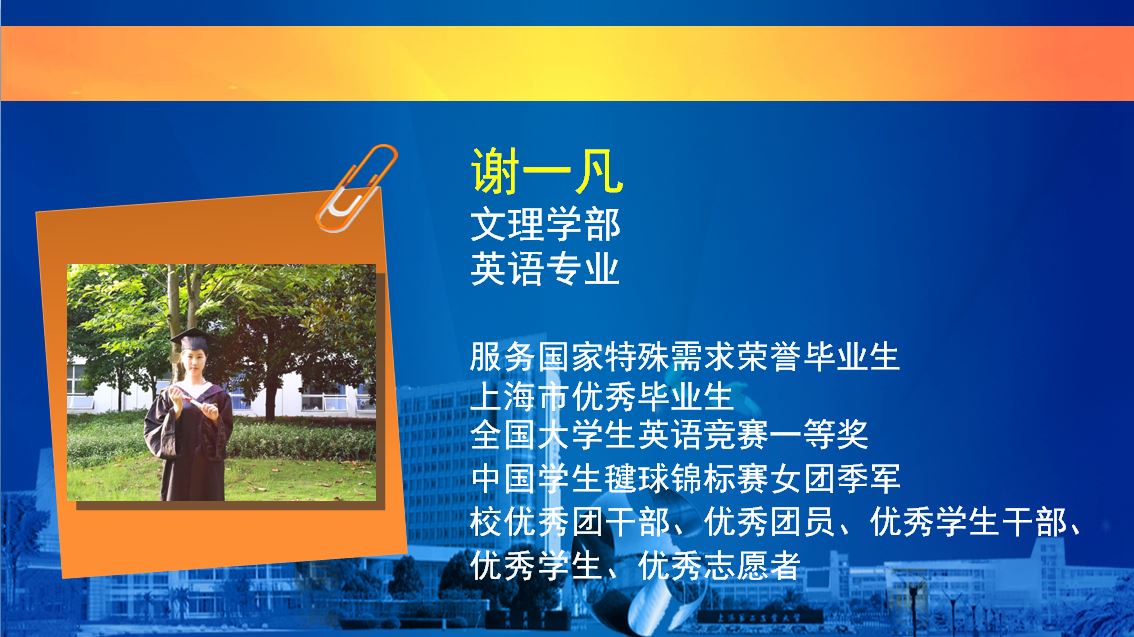 谢一凡
文理学部
英语专业

服务国家特殊需求荣誉毕业生
上海市优秀毕业生
全国大学生英语竞赛一等奖
中国学生毽球锦标赛女团季军
校优秀团干部、优秀团员、优秀学生干部、优秀学生、优秀志愿者